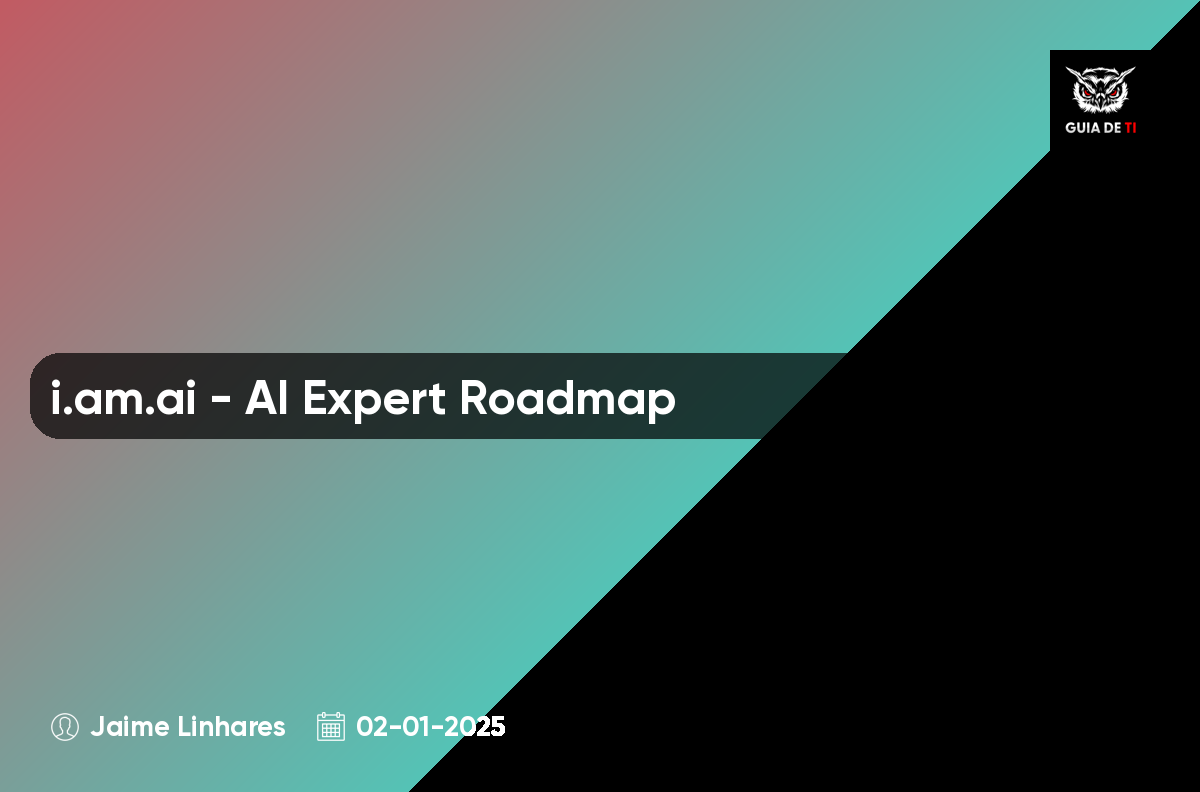 GUIA DE TI

i.am.ai - AI Expert Roadmap

Jaime Linhares 02-01-2025